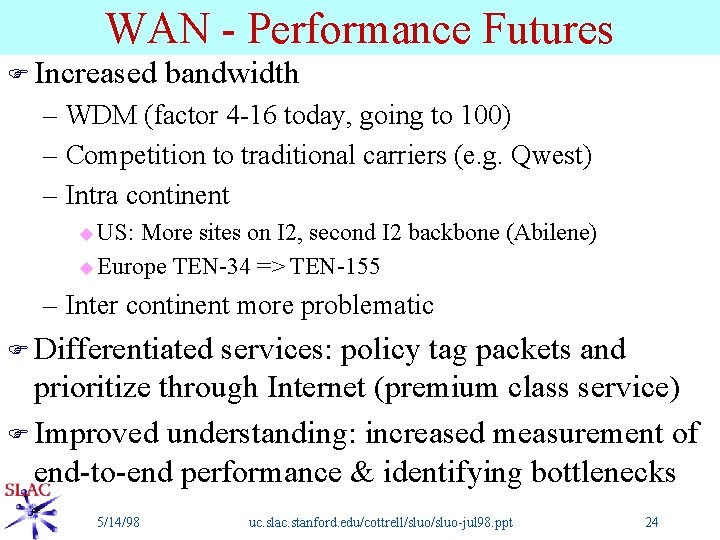 WAN - Performance Futures

Increased bandwidth
– WDM (factor 4-16 today, going to 100)
– Competition to traditional carriers (e.g. Qwest)
– Intra continent
US: More sites on I2, second I2 backbone (Abilene)
Europe TEN-34 => TEN-155
– Inter continent more problematic

Differentiated services: policy tag packets and prioritize through Internet (premium class service)

Improved understanding: increased measurement of end-to-end performance & identifying bottlenecks

SLAC

5/14/98

uc.slac.stanford.edu/cottrell/sluo/sluo-jul98.ppt

24